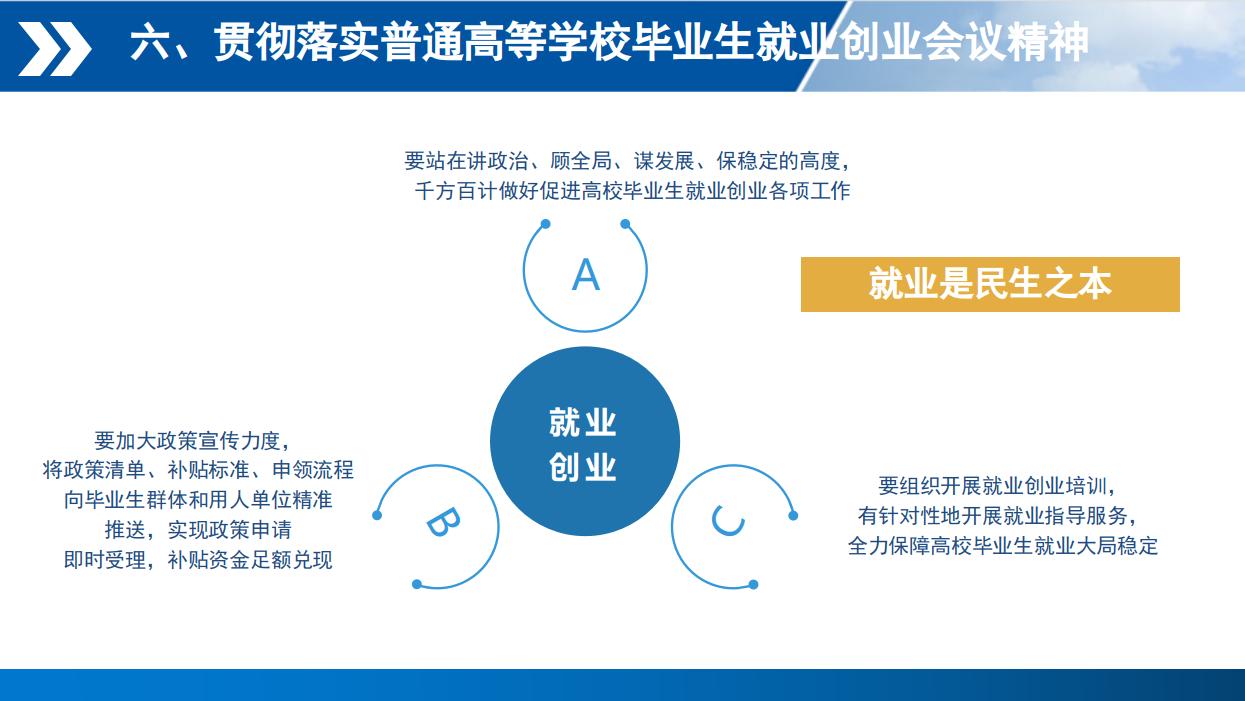 六、贯彻落实普通高等学校毕业生就业创业会议精神

要站在讲政治、顾全局、谋发展、保稳定的高度，千方百计做好促进高校毕业生就业创业各项工作

A

就业是民生之本

就业
创业

要加大政策宣传力度，将政策清单、补贴标准、申领流程向毕业生群体和用人单位精准推送，实现政策申请即时受理，补贴资金足额兑现

B

C

要组织开展就业创业培训，有针对性地开展就业指导服务，全力保障高校毕业生就业大局稳定